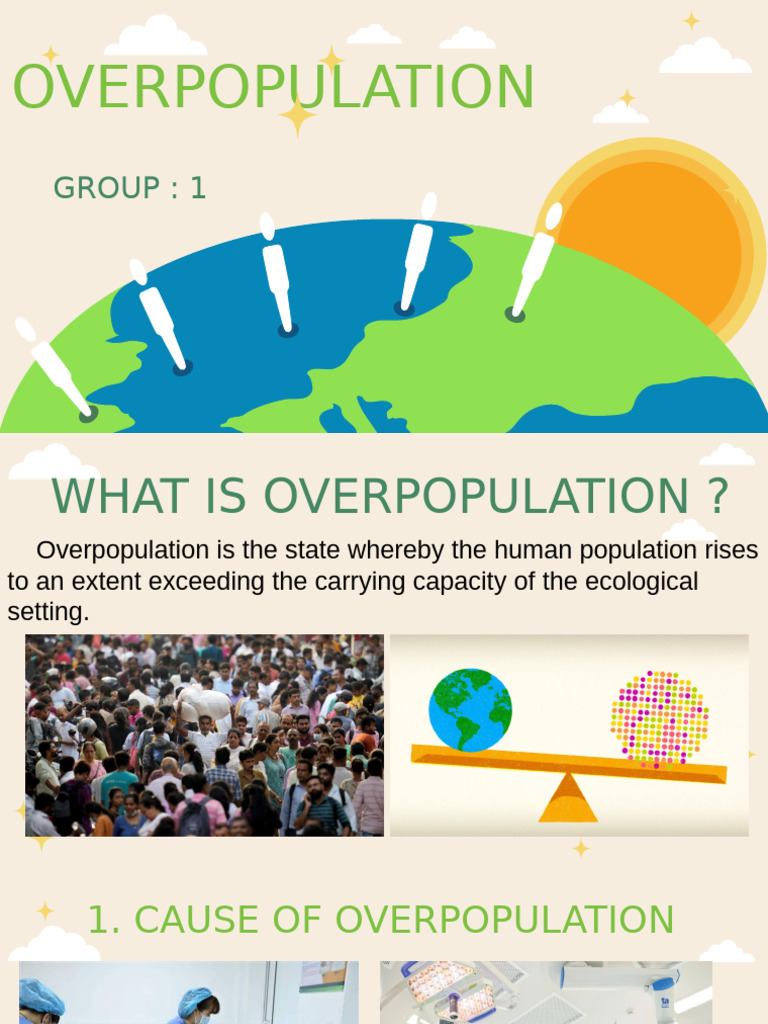 OVERPOPULATION

GROUP : 1

WHAT IS OVERPOPULATION ?

Overpopulation is the state whereby the human population rises to an extent exceeding the carrying capacity of the ecological setting.

1. CAUSE OF OVERPOPULATION